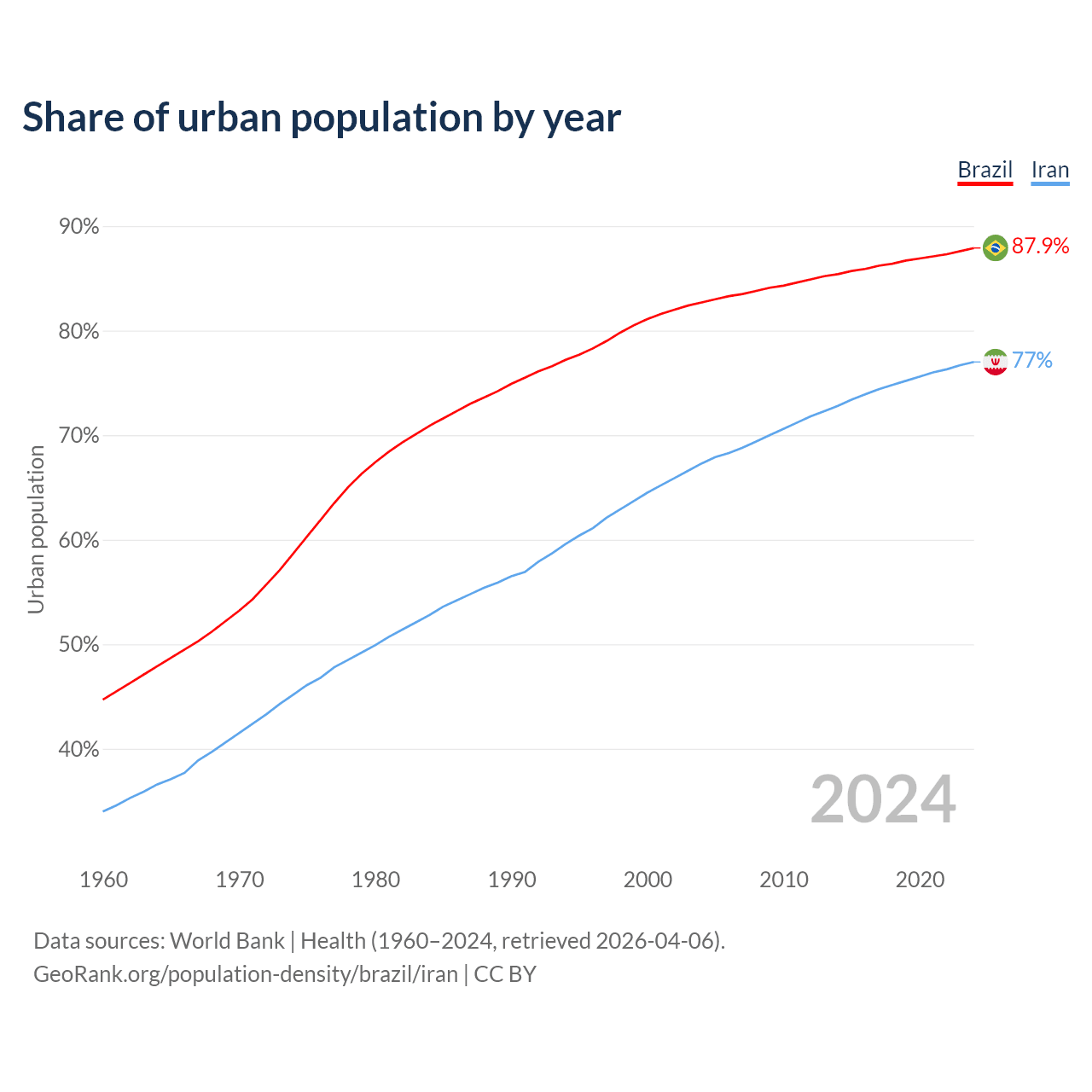 Share of urban population by year

Brazil Iran

90%
80%
70%
60%
50%
40%

Urban population

87.9%
77%

2024

1960 1970 1980 1990 2000 2010 2020

Data sources: World Bank | Health (1960–2024, retrieved 2026-04-06).
GeoRank.org/population-density/brazil/iran | CC BY